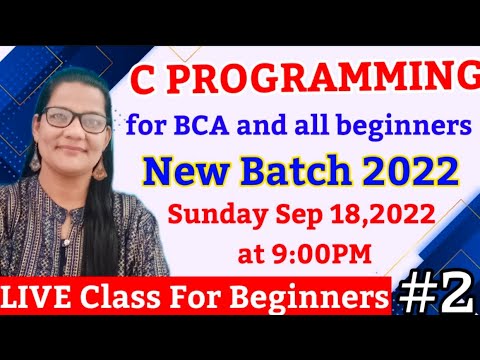 C PROGRAMMING
for BCA and all beginners
New Batch 2022
Sunday Sep 18,2022
at 9:00PM
LIVE Class For Beginners #2